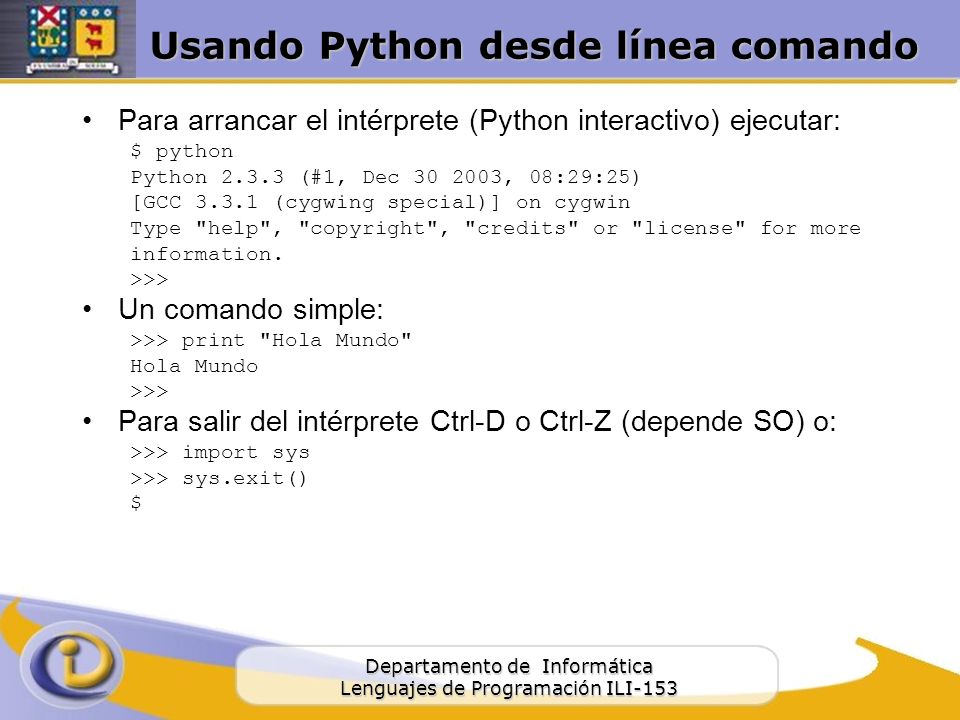 Usando Python desde línea comando

• Para arrancar el intérprete (Python interactivo) ejecutar:

$ python
Python 2.3.3 (#1, Dec 30 2003, 08:29:25)
[GCC 3.3.1 (cygwing special)] on cygwin
Type "help", "copyright", "credits" or "license" for more information.
>>>

• Un comando simple:

>>> print "Hola Mundo"
Hola Mundo
>>>

• Para salir del intérprete Ctrl-D o Ctrl-Z (depende SO) o:

>>> import sys
>>> sys.exit()
$

Departamento de Informática
Lenguajes de Programación ILI-153